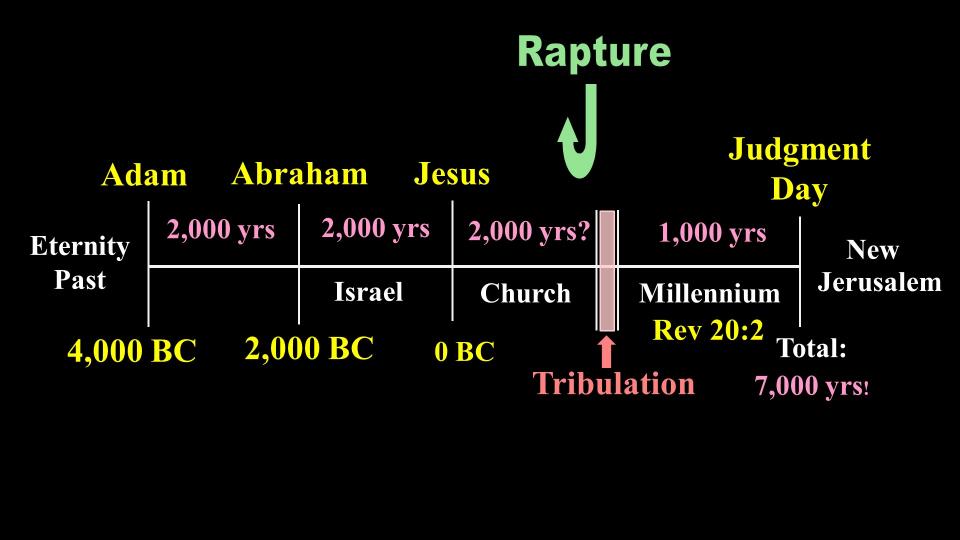 Rapture

Adam
Abraham
Jesus
Judgment Day

Eternity Past
2,000 yrs
2,000 yrs
2,000 yrs?
1,000 yrs
New Jerusalem

Israel
Church
Millennium
Rev 20:2

4,000 BC
2,000 BC
0 BC
Tribulation
Total:
7,000 yrs!